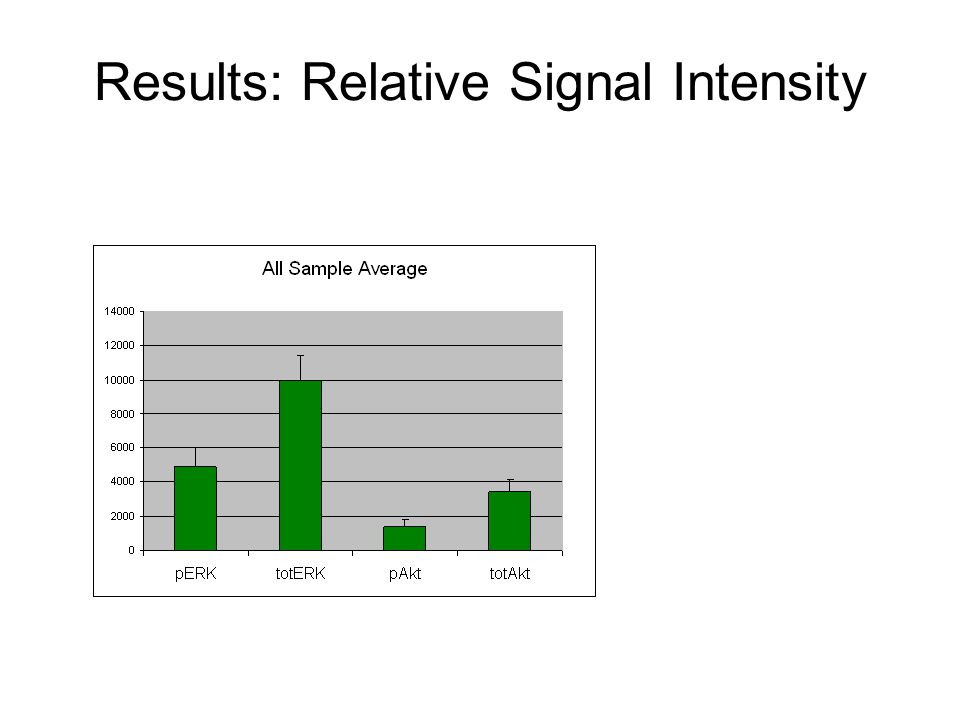 Results: Relative Signal Intensity

All Sample Average

14000
12000
10000
8000
6000
4000
2000
0

pERK totERK pAkt totAkt